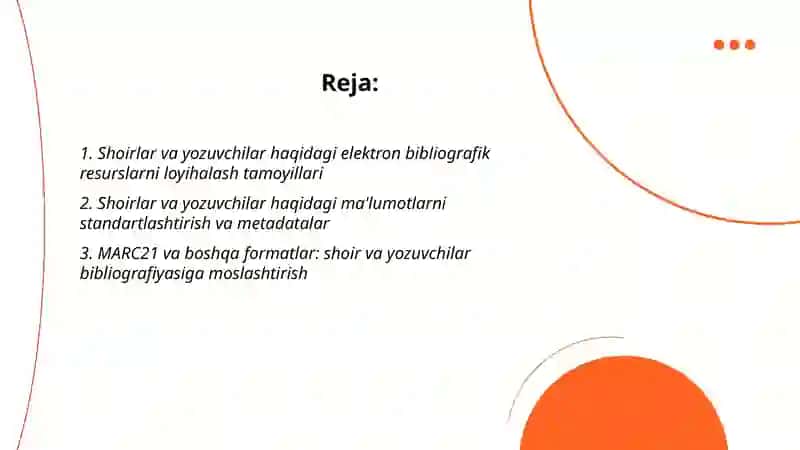 Reja:

1. Shoirlar va yozuvchilar haqidagi elektron bibliografik resurslarni loyihalash tamoyillari

2. Shoirlar va yozuvchilar haqidagi ma'lumotlarni standartlashtirish va metadatalar

3. MARC21 va boshqa formatlar: shoir va yozuvchilar bibliografiyasiga moslashtirish